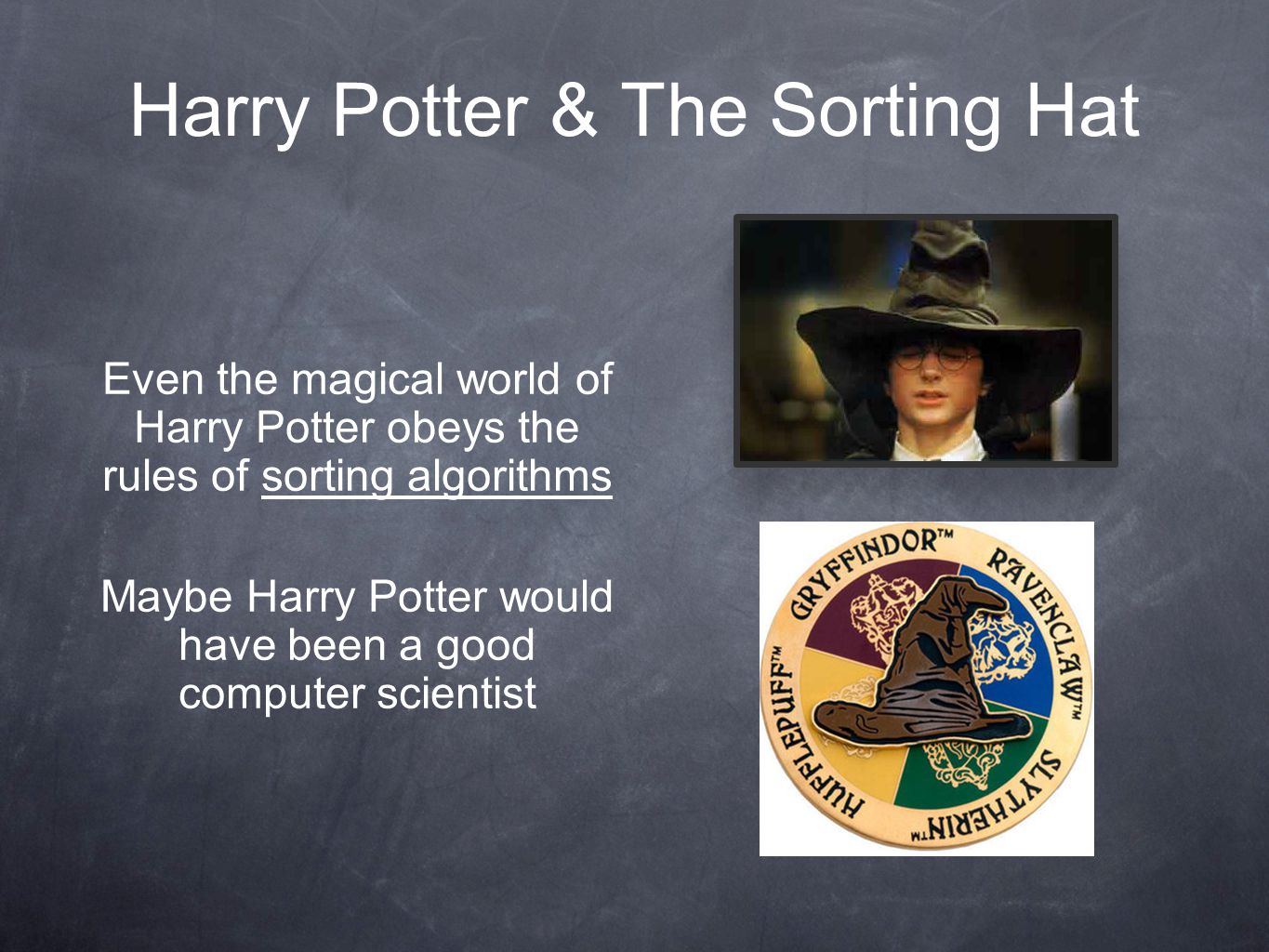 Harry Potter & The Sorting Hat

Even the magical world of Harry Potter obeys the rules of sorting algorithms

Maybe Harry Potter would have been a good computer scientist

GRYFFINDOR™ RAVENCLAW™ SLYTHERIN™ HUFFLEPUFF™